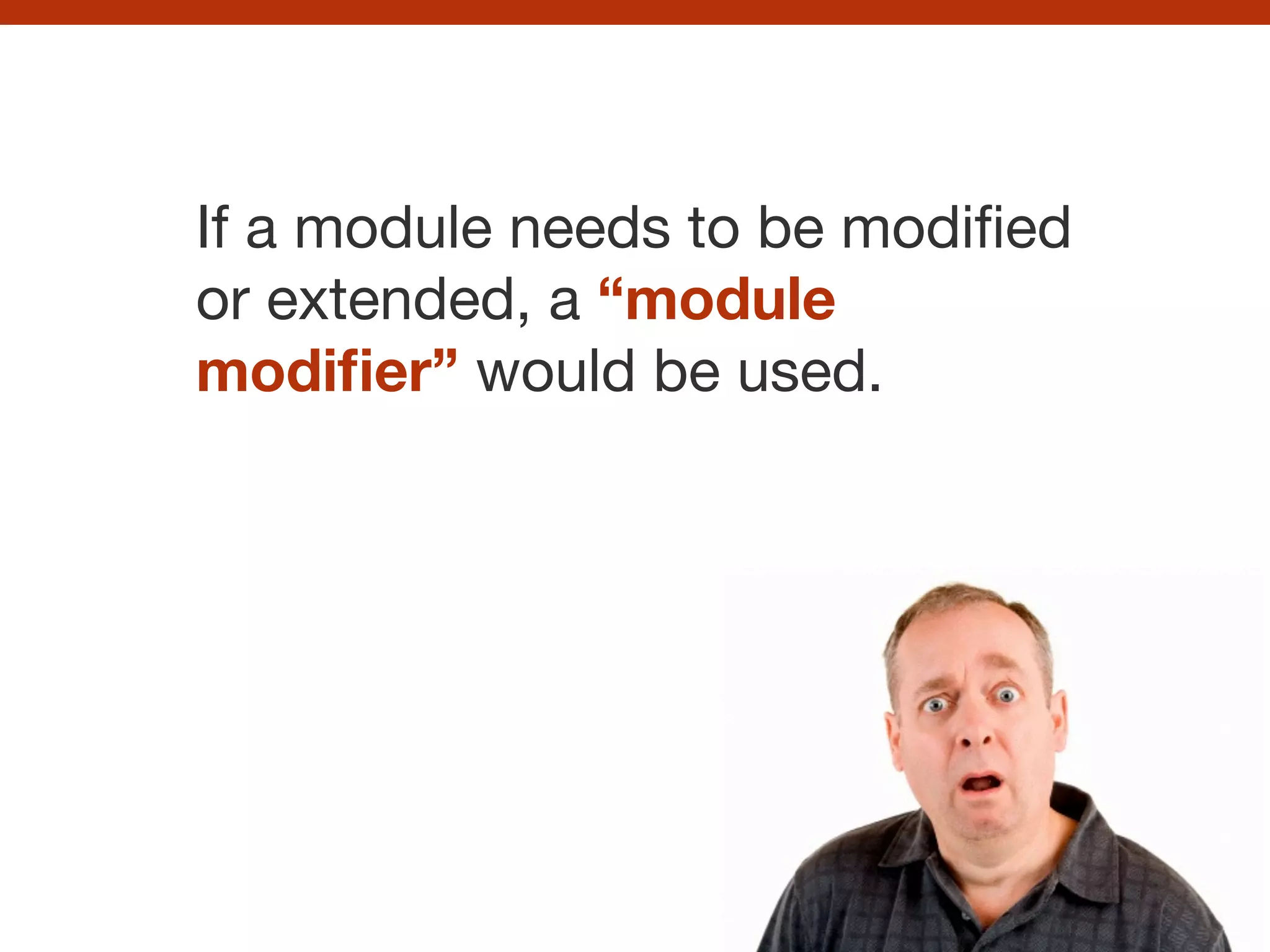 If a module needs to be modified or extended, a “module modifier” would be used.